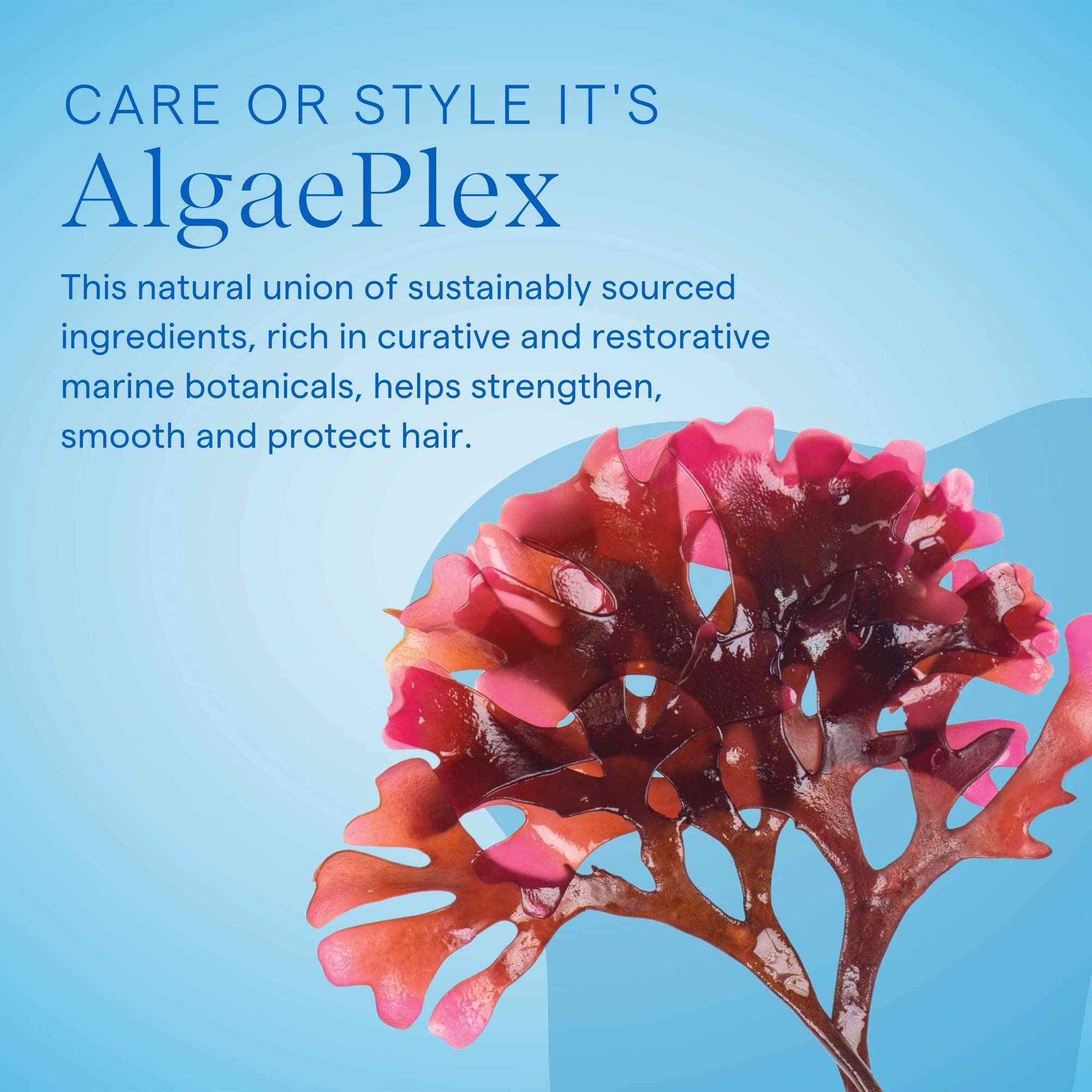 CARE OR STYLE IT'S
AlgaePlex

This natural union of sustainably sourced ingredients, rich in curative and restorative marine botanicals, helps strengthen, smooth and protect hair.